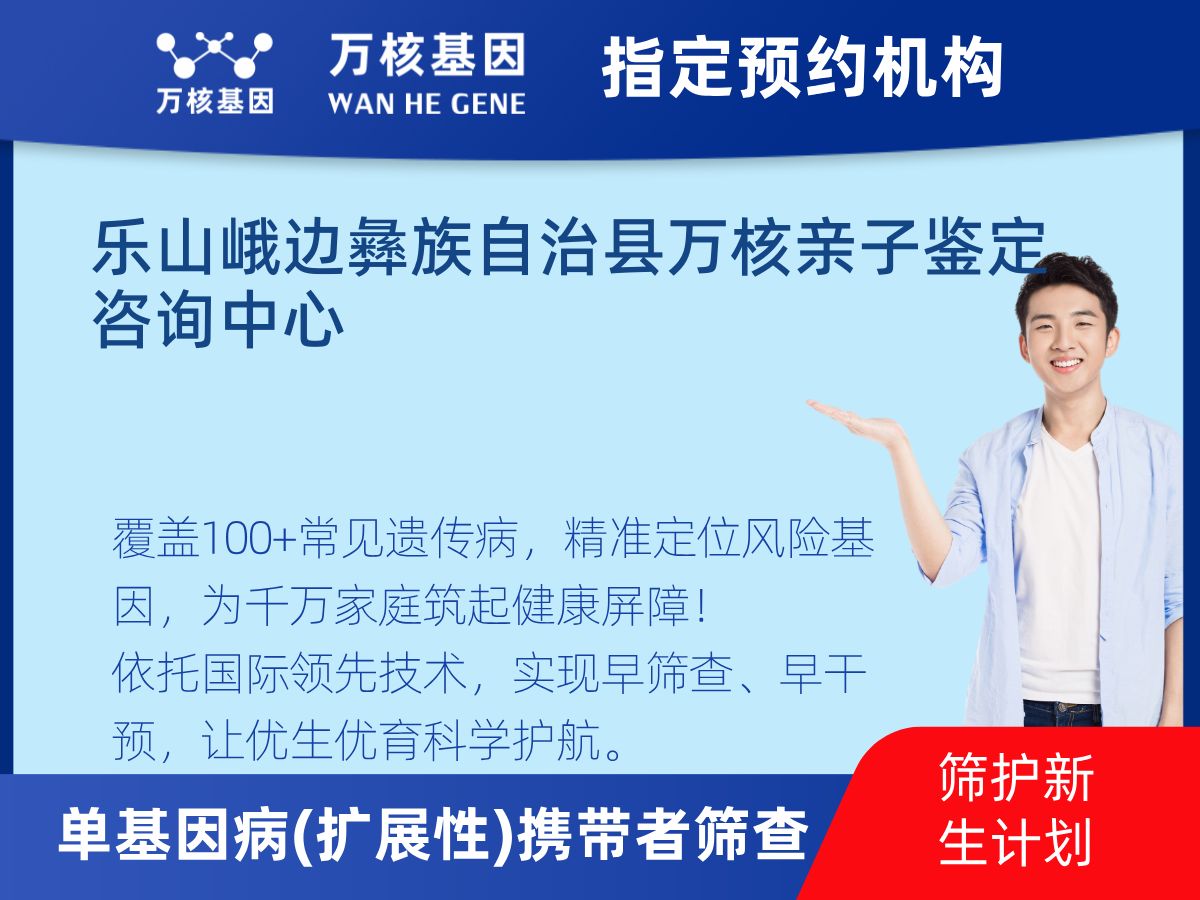 万核基因

万核基因
WAN HE GENE

指定预约机构

乐山峨边彝族自治县万核亲子鉴定咨询中心

覆盖100+常见遗传病，精准定位风险基因，为千万家庭筑起健康屏障！
依托国际领先技术，实现早筛查、早干预，让优生优育科学护航。

单基因病(扩展性)携带者筛查

筛护新生计划